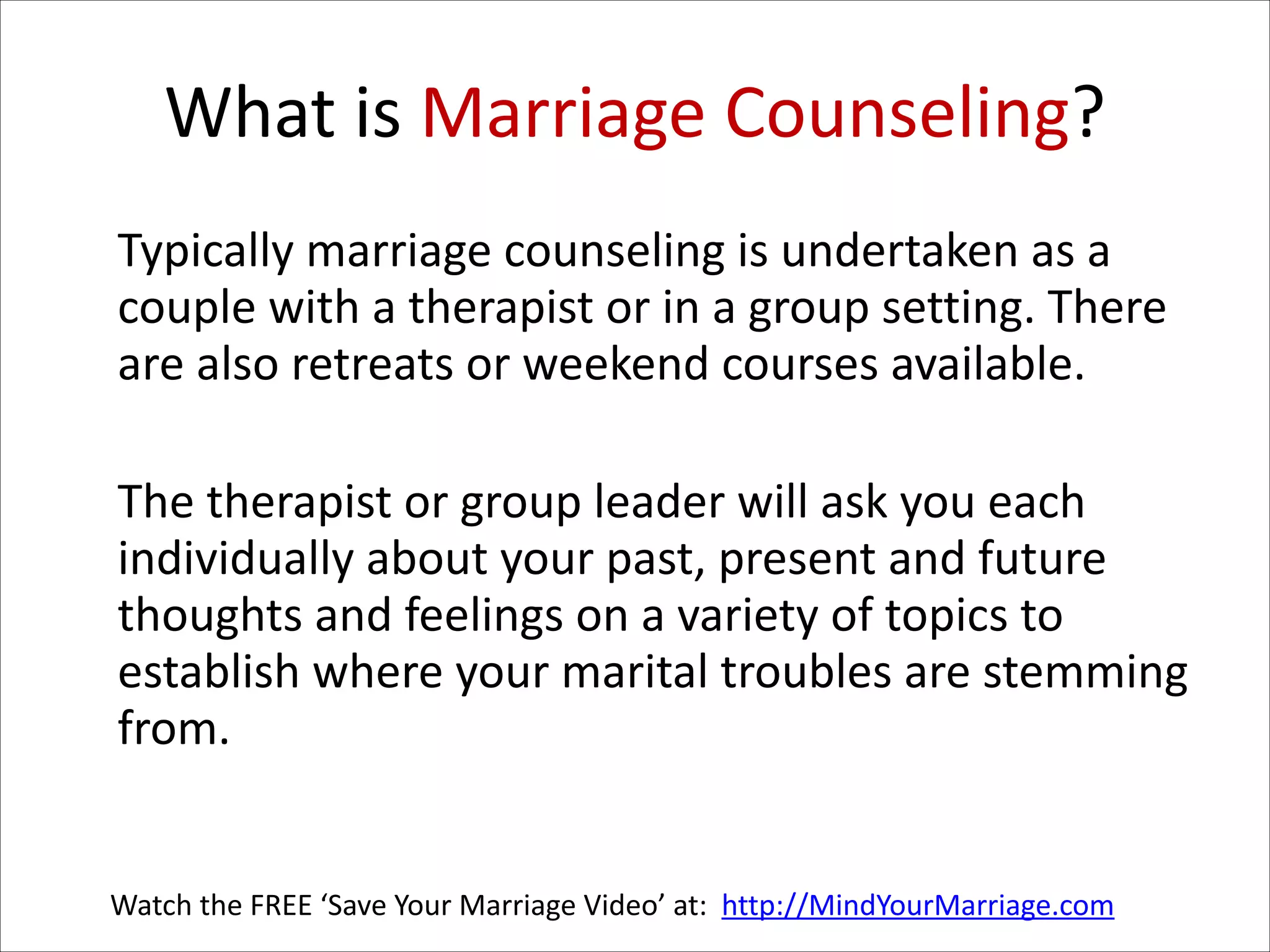 What is Marriage Counseling?

Typically marriage counseling is undertaken as a couple with a therapist or in a group setting. There are also retreats or weekend courses available.

The therapist or group leader will ask you each individually about your past, present and future thoughts and feelings on a variety of topics to establish where your marital troubles are stemming from.

Watch the FREE ‘Save Your Marriage Video’ at: http://MindYourMarriage.com